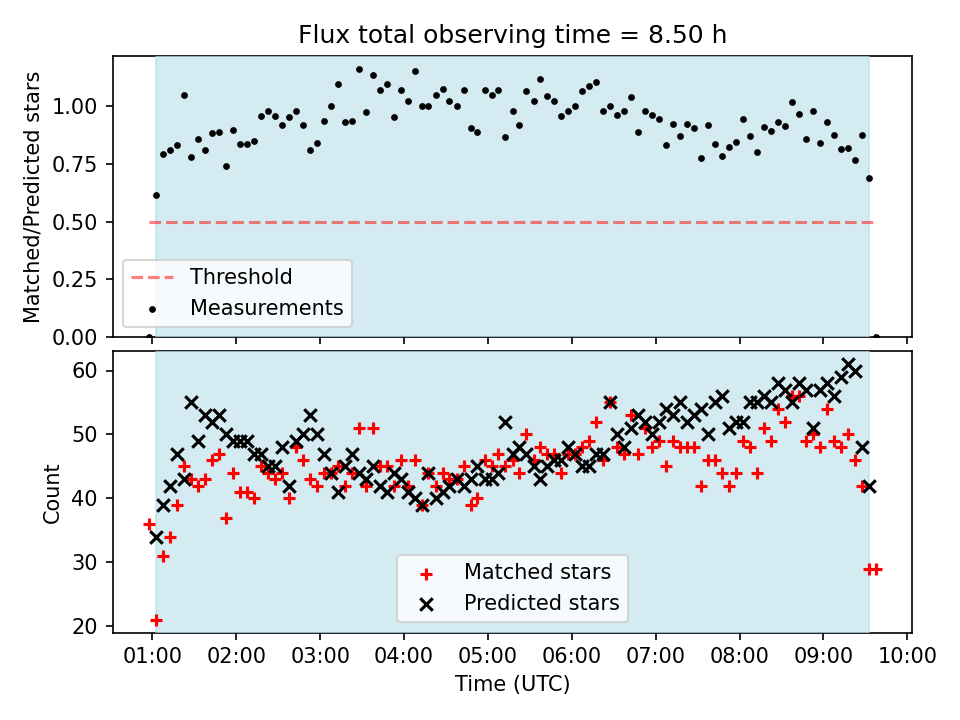 Flux total observing time = 8.50 h

Matched/Predicted stars

1.00
0.75
0.50
0.25
0.00

Threshold
Measurements

Count

60
50
40
30
20

Matched stars
Predicted stars

01:00 02:00 03:00 04:00 05:00 06:00 07:00 08:00 09:00 10:00
Time (UTC)